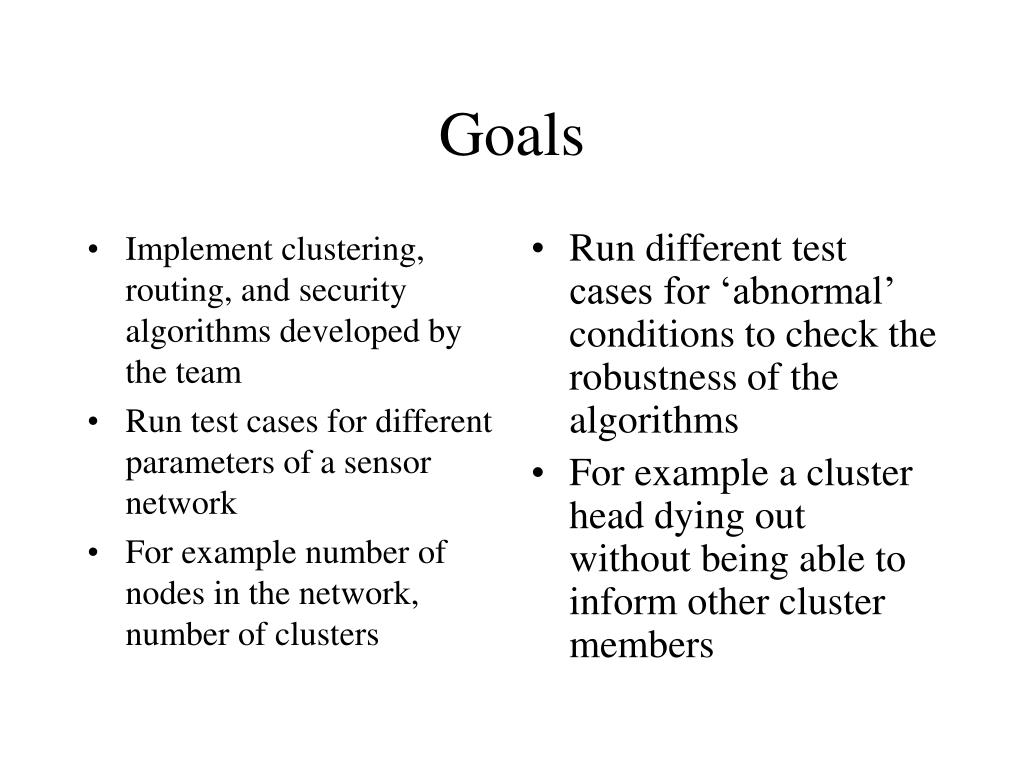 Goals

• Implement clustering, routing, and security algorithms developed by the team
• Run test cases for different parameters of a sensor network
• For example number of nodes in the network, number of clusters

• Run different test cases for ‘abnormal’ conditions to check the robustness of the algorithms
• For example a cluster head dying out without being able to inform other cluster members